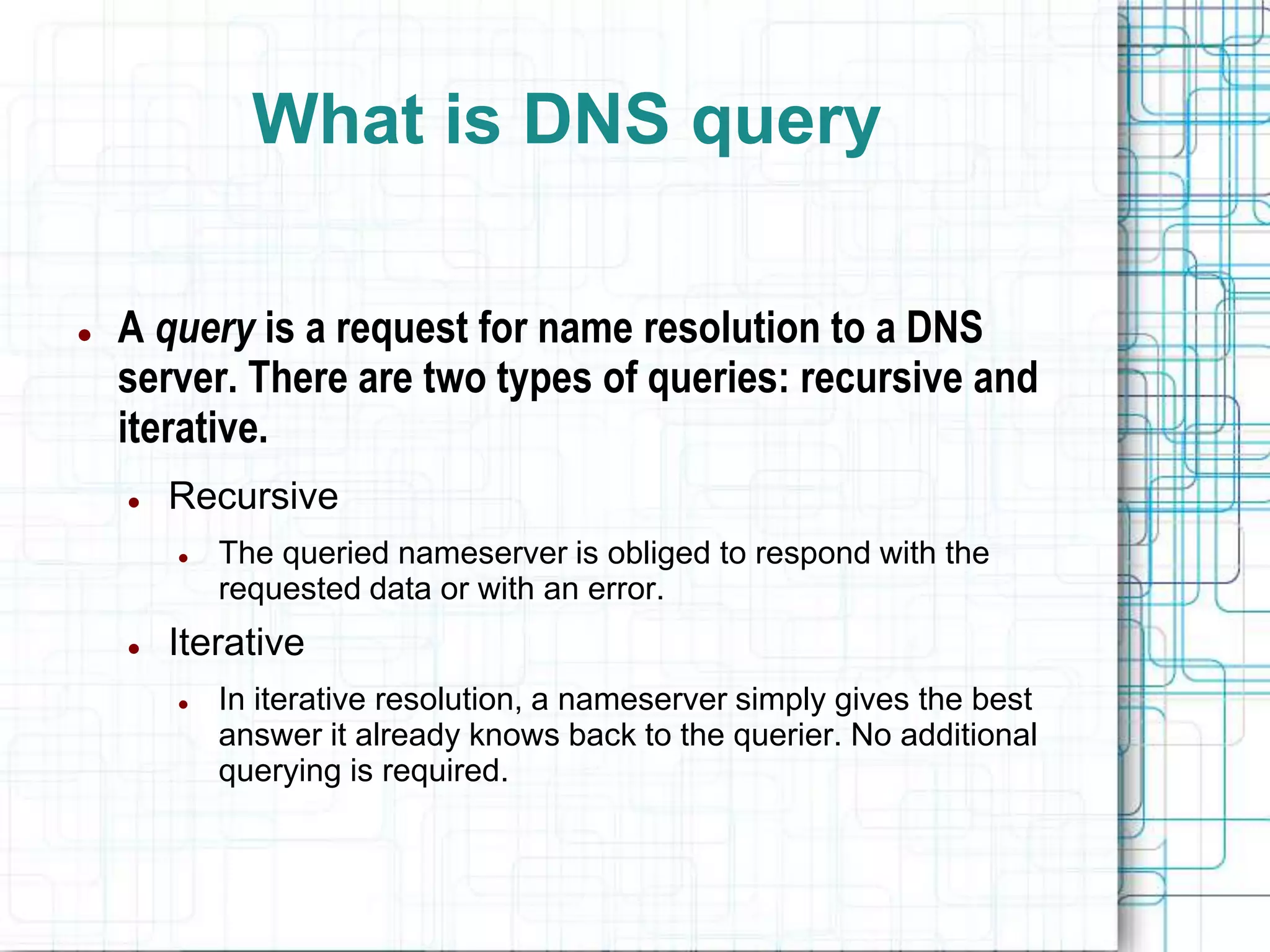 What is DNS query

- A query is a request for name resolution to a DNS server. There are two types of queries: recursive and iterative.
  - Recursive
    - The queried nameserver is obliged to respond with the requested data or with an error.
  - Iterative
    - In iterative resolution, a nameserver simply gives the best answer it already knows back to the querier. No additional querying is required.